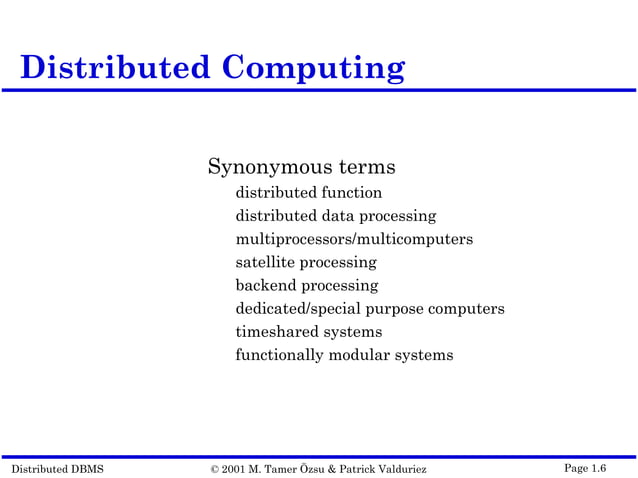 Distributed Computing

Synonymous terms

distributed function

distributed data processing

multiprocessors/multicomputers

satellite processing

backend processing

dedicated/special purpose computers

timeshared systems

functionally modular systems

Distributed DBMS

© 2001 M. Tamer Özsu & Patrick Valduriez

Page 1.6